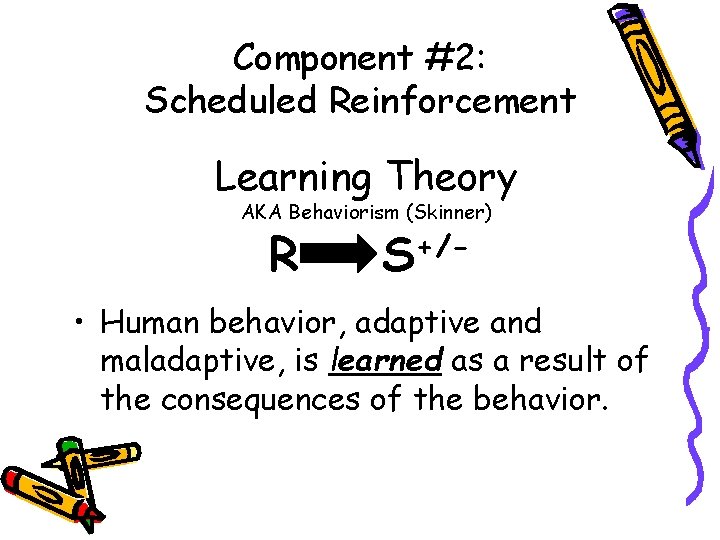 Component #2:
Scheduled Reinforcement

Learning Theory
AKA Behaviorism (Skinner)

$R \rightarrow S^{+/-}$

• Human behavior, adaptive and maladaptive, is learned as a result of the consequences of the behavior.